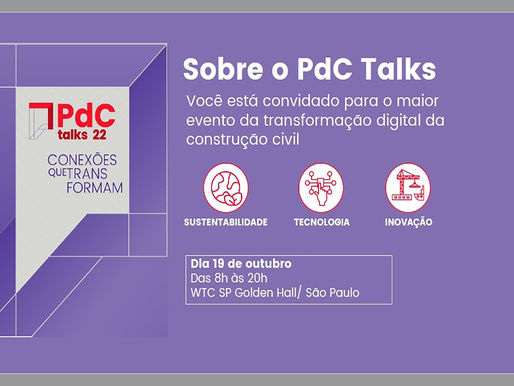 PdC
talks 22

CONEXÕES
QUE TRANS
FORMAM

Sobre o PdC Talks

Você está convidado para o maior evento da transformação digital da construção civil

SUSTENTABILIDADE

TECNOLOGIA

INOVAÇÃO

Dia 19 de outubro
Das 8h às 20h
WTC SP Golden Hall/ São Paulo